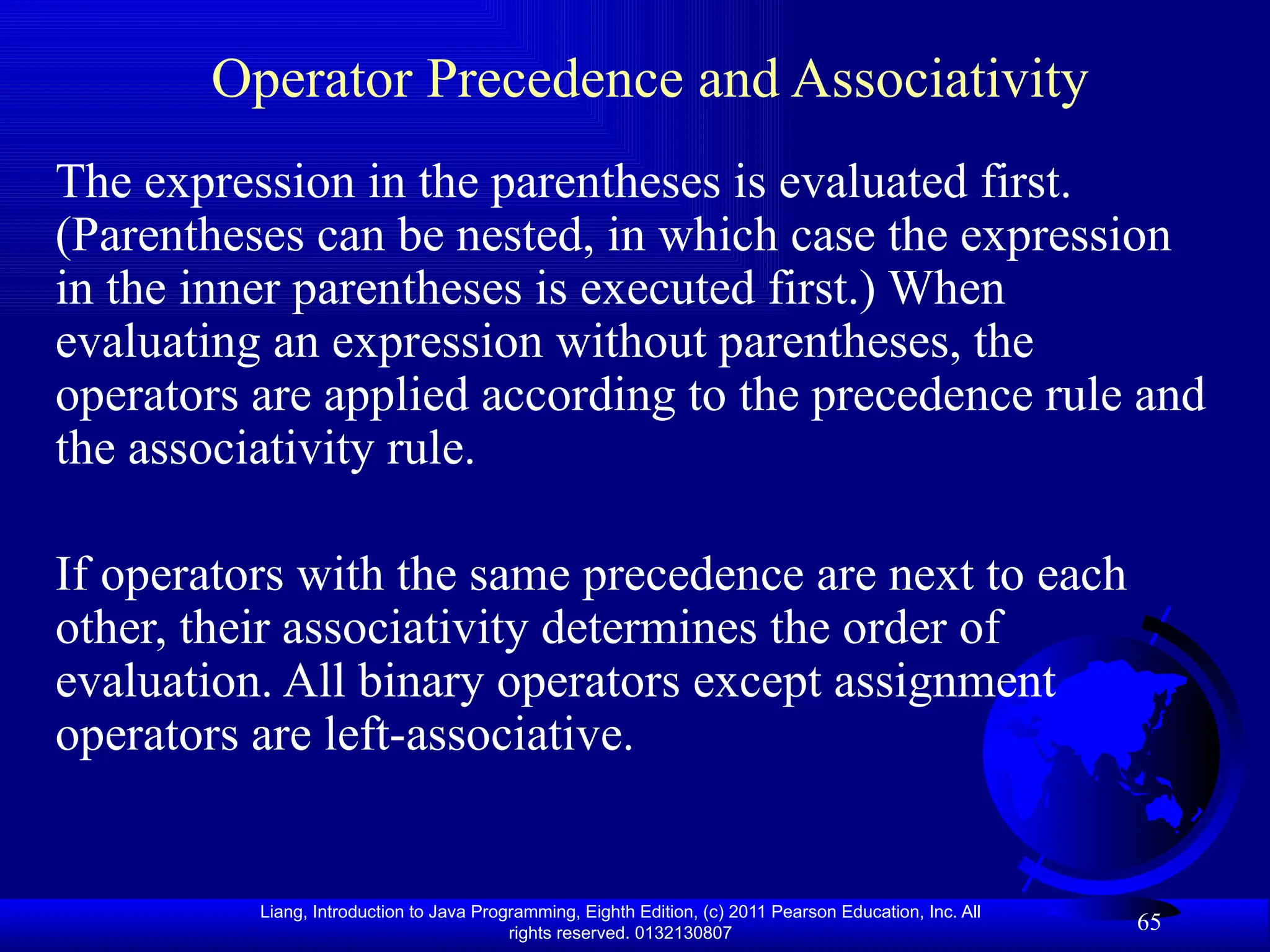 Operator Precedence and Associativity

The expression in the parentheses is evaluated first. (Parentheses can be nested, in which case the expression in the inner parentheses is executed first.) When evaluating an expression without parentheses, the operators are applied according to the precedence rule and the associativity rule.

If operators with the same precedence are next to each other, their associativity determines the order of evaluation. All binary operators except assignment operators are left-associative.

Liang, Introduction to Java Programming, Eighth Edition, (c) 2011 Pearson Education, Inc. All rights reserved. 0132130807

65